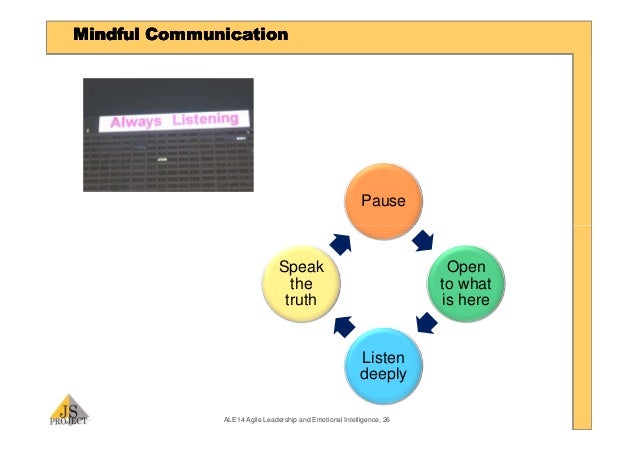 Mindful Communication

Always Listening

Pause

Open to what is here

Listen deeply

Speak the truth

JS PROJECT

ALE14 Agile Leadership and Emotional Intelligence, 36